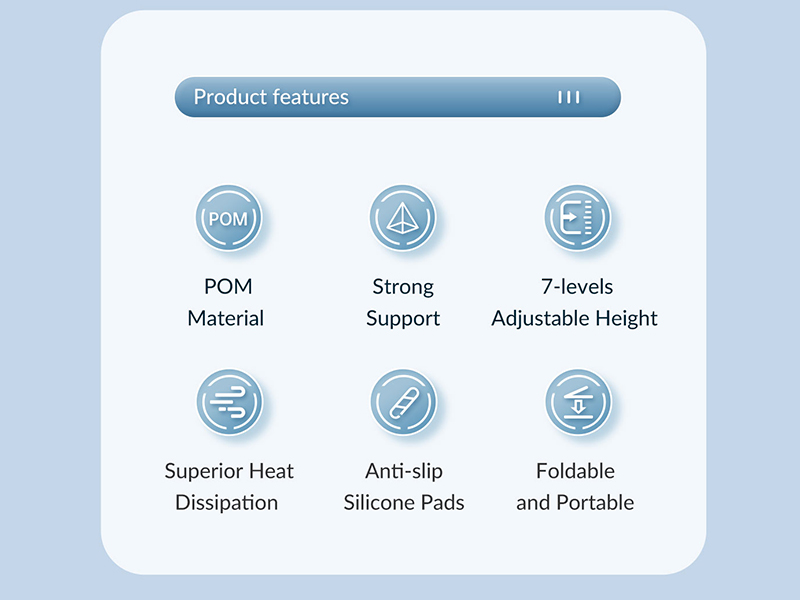 Product features

POM

POM
Material

Strong
Support

7-levels
Adjustable Height

Superior Heat
Dissipation

Anti-slip
Silicone Pads

Foldable
and Portable